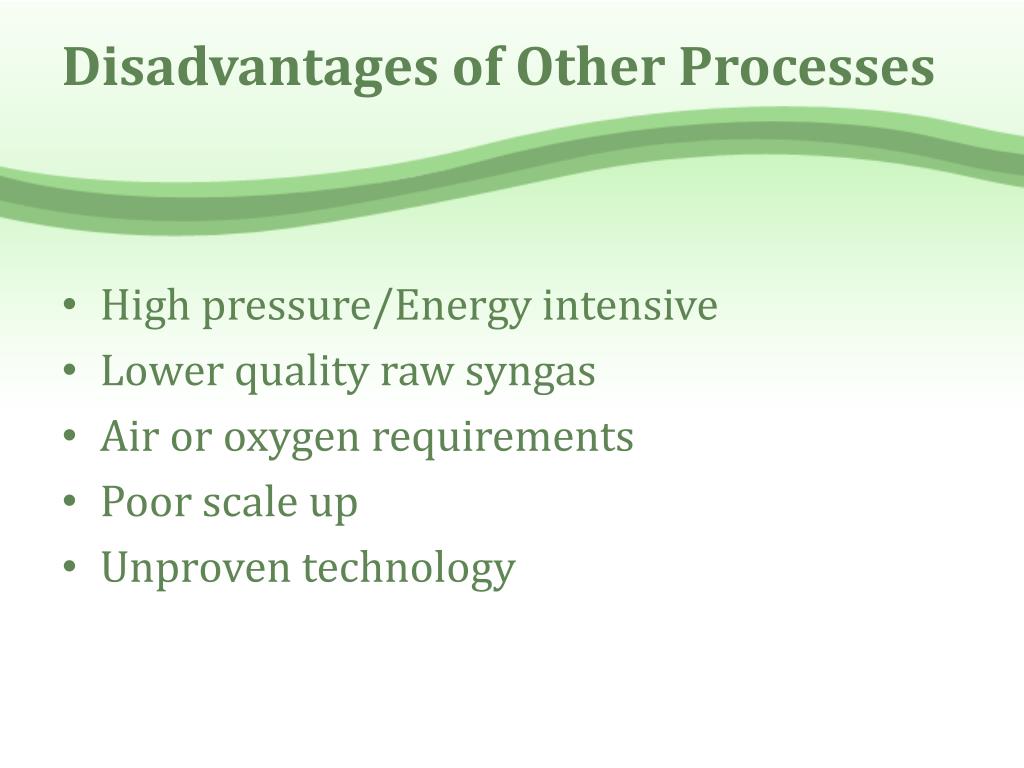 Disadvantages of Other Processes

• High pressure/Energy intensive
• Lower quality raw syngas
• Air or oxygen requirements
• Poor scale up
• Unproven technology